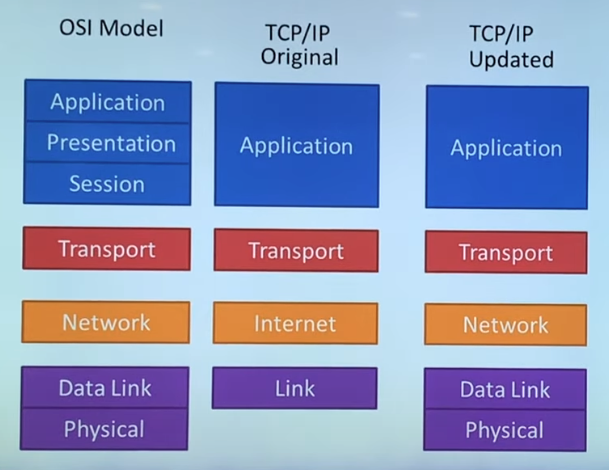 OSI Model

Application
Presentation
Session

Transport

Network

Data Link
Physical

TCP/IP Original

Application

Transport

Internet

Link

TCP/IP Updated

Application

Transport

Network

Data Link
Physical